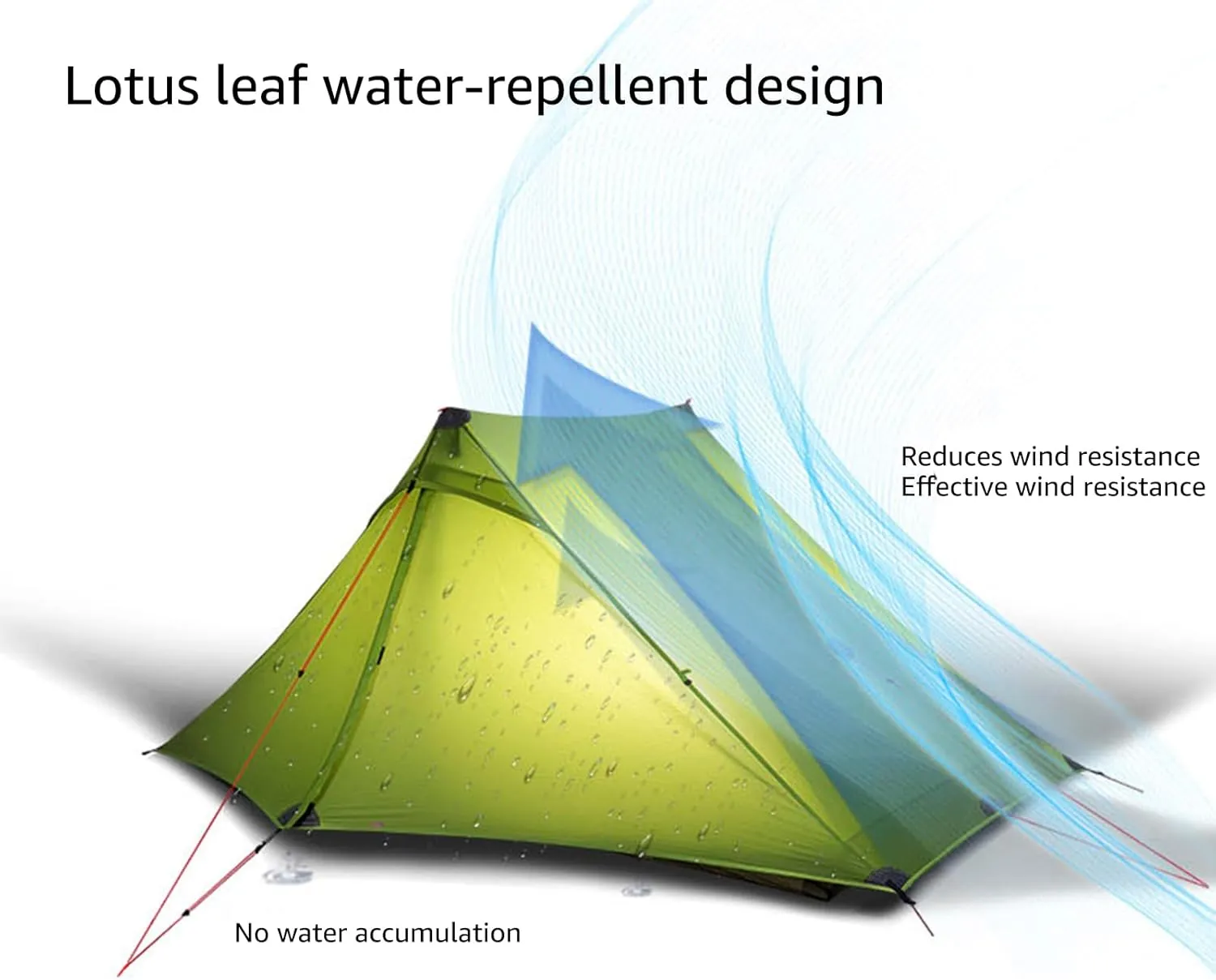 Lotus leaf water-repellent design

Reduces wind resistance
Effective wind resistance

No water accumulation